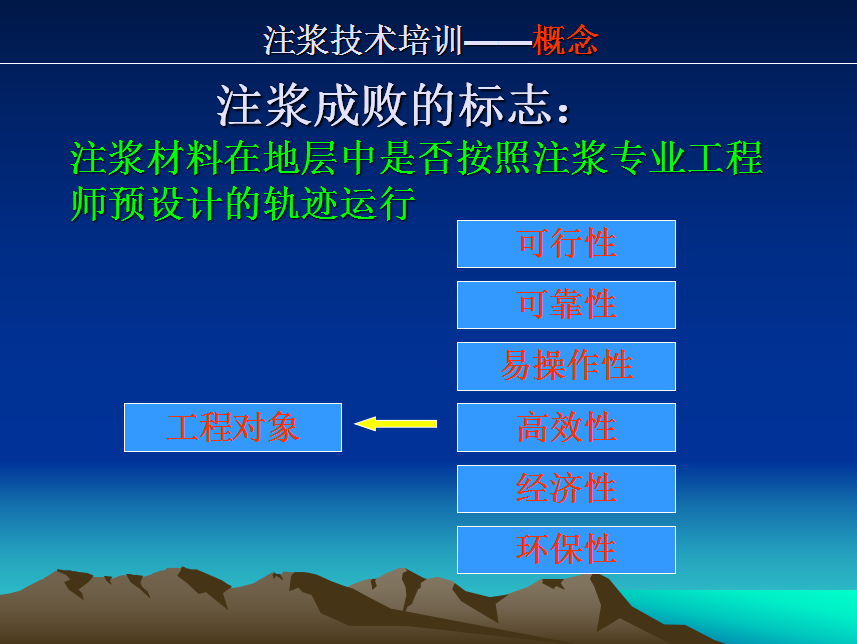 注浆技术培训——概念

注浆成败的标志：

注浆材料在地层中是否按照注浆专业工程师预设计的轨迹运行

可行性

可靠性

易操作性

工程对象

高效性

经济性

环保性